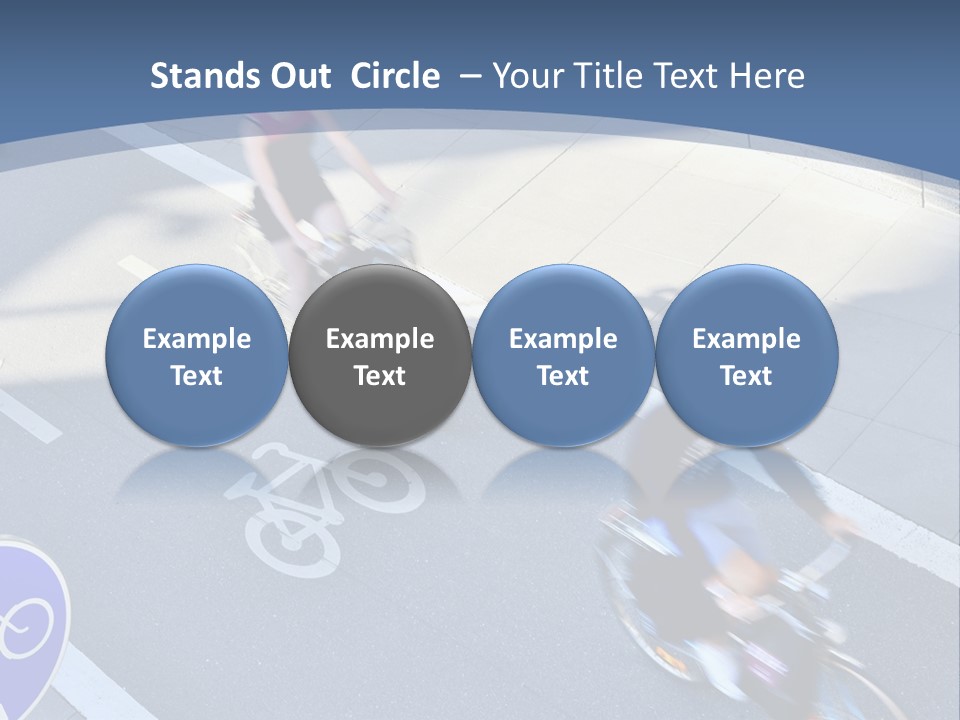 Stands Out Circle – Your Title Text Here

Example Text

Example Text

Example Text

Example Text